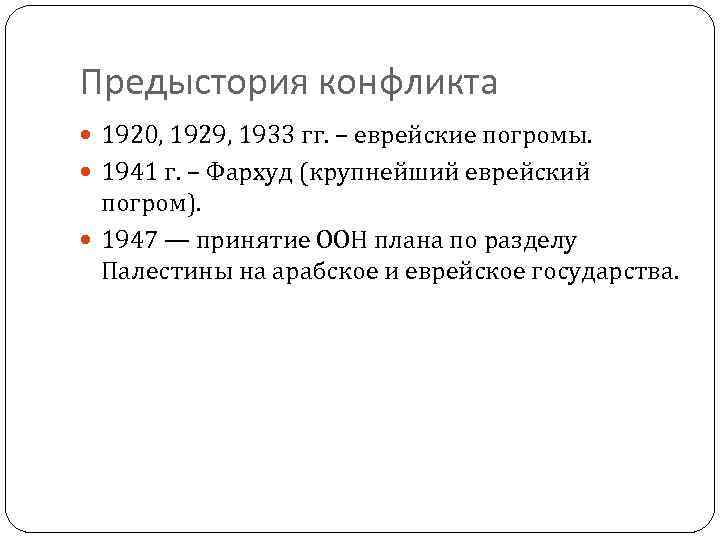 Предыстория конфликта

1920, 1929, 1933 гг. – еврейские погромы.

1941 г. – Фархуд (крупнейший еврейский погром).

1947 — принятие ООН плана по разделу Палестины на арабское и еврейское государства.